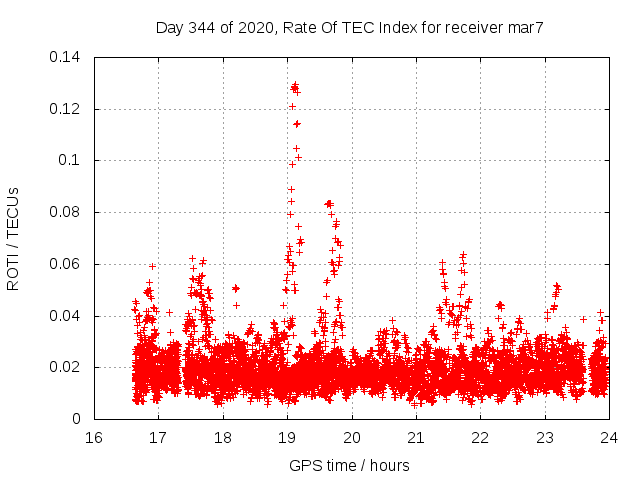 Day 344 of 2020, Rate Of TEC Index for receiver mar7

ROTI / TECUs

0.14
0.12
0.1
0.08
0.06
0.04
0.02
0

16 17 18 19 20 21 22 23 24

GPS time / hours